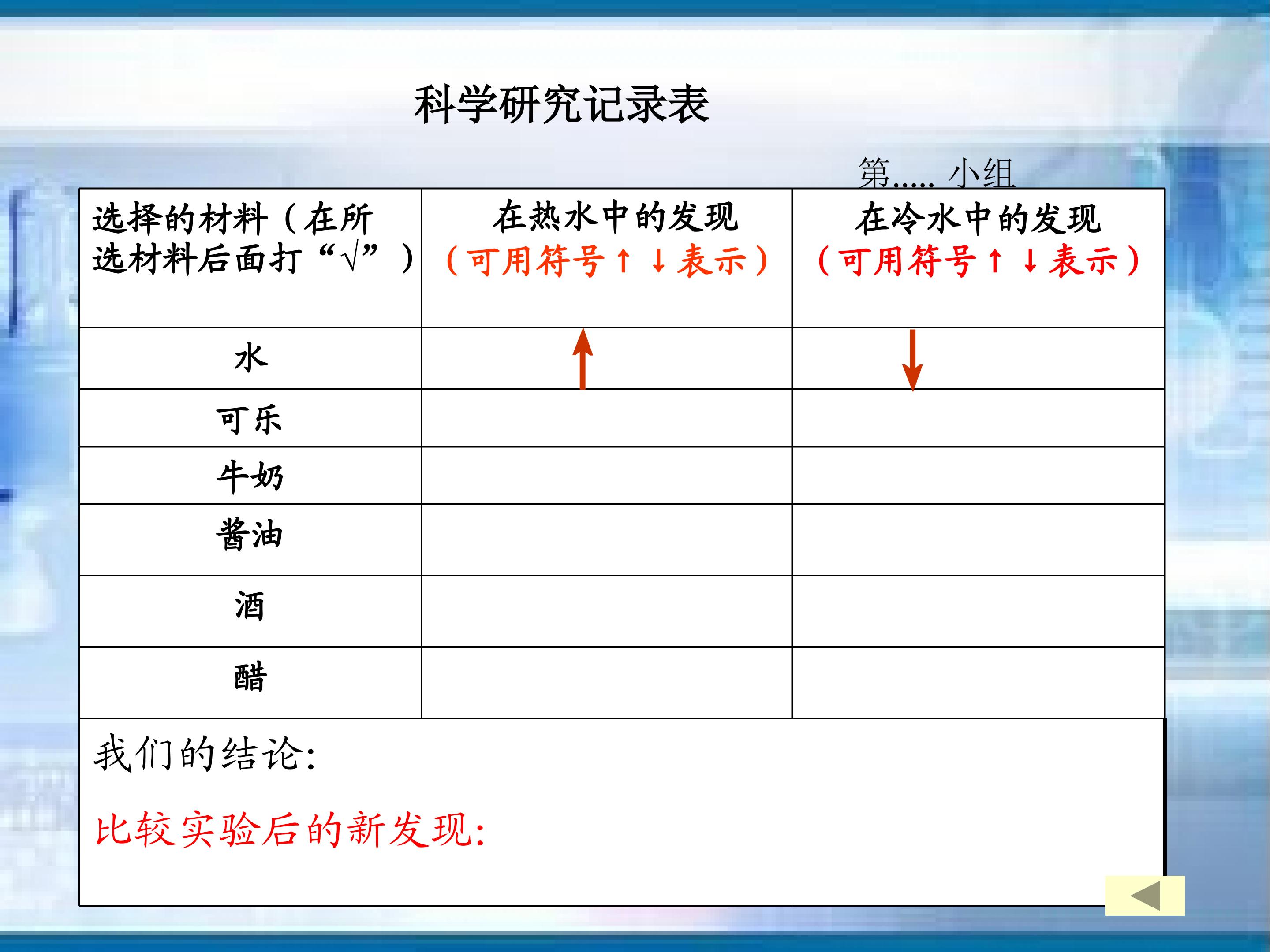 科学研究记录表

第..... 小组

| 选择的材料（在所选材料后面打“√”） | 在热水中的发现（可用符号↑↓表示） | 在冷水中的发现（可用符号↑↓表示） |
|---|---|---|
| 水 | ↑ | ↓ |
| 可乐 | | |
| 牛奶 | | |
| 酱油 | | |
| 酒 | | |
| 醋 | | |

我们的结论:

比较实验后的新发现: